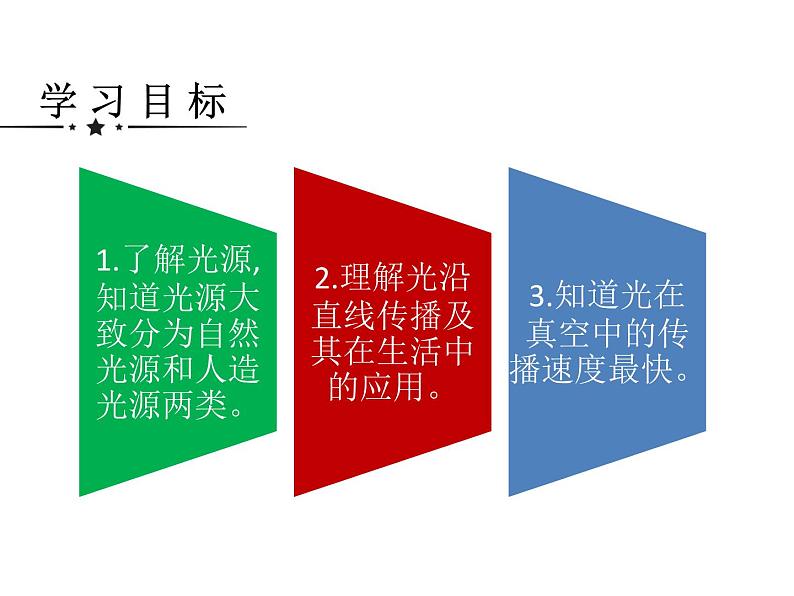 学习目标

1.了解光源,知道光源大致分为自然光源和人造光源两类。

2.理解光沿直线传播及其在生活中的应用。

3.知道光在真空中的传播速度最快。